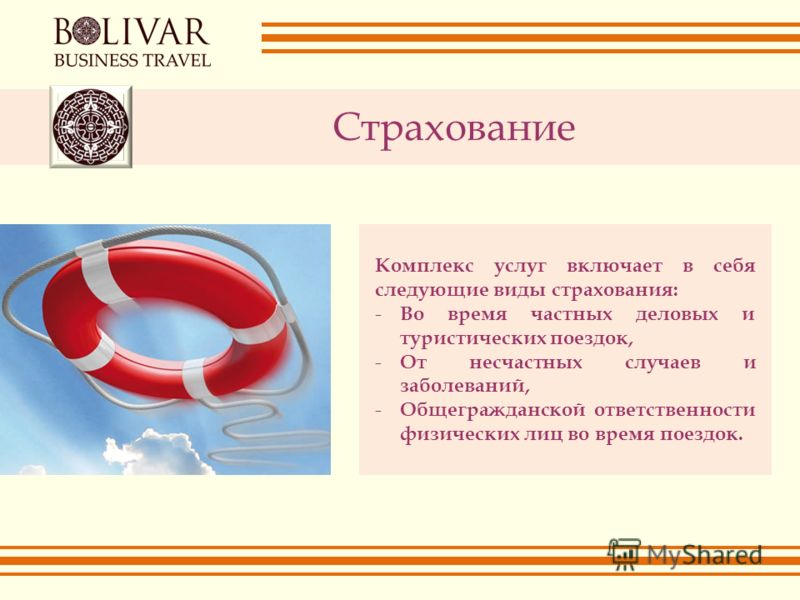 BOLIVAR
BUSINESS TRAVEL

Страхование

Комплекс услуг включает в себя следующие виды страхования:
- Во время частных деловых и туристических поездок,
- От несчастных случаев и заболеваний,
- Общегражданской ответственности физических лиц во время поездок.

MyShared